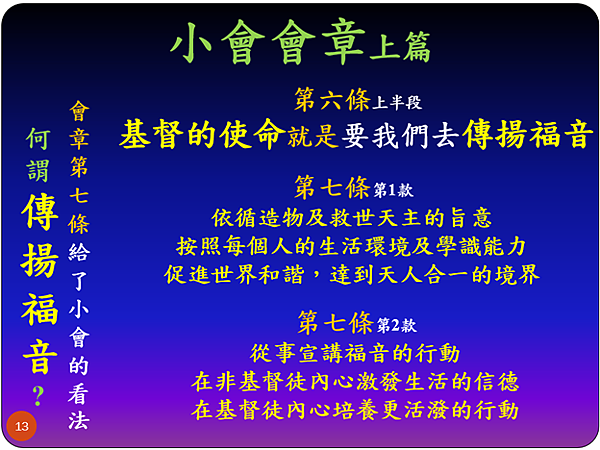 小會會章上篇

何謂傳揚福音？

會章第七條給了小會的看法

第六條上半段
基督的使命就是要我們去傳揚福音

第七條第1款
依循造物及救世天主的旨意
按照每個人的生活環境及學識能力
促進世界和諧，達到天人合一的境界

第七條第2款
從事宣講福音的行動
在非基督徒內心激發生活的信德
在基督徒內心培養更活潑的行動

13